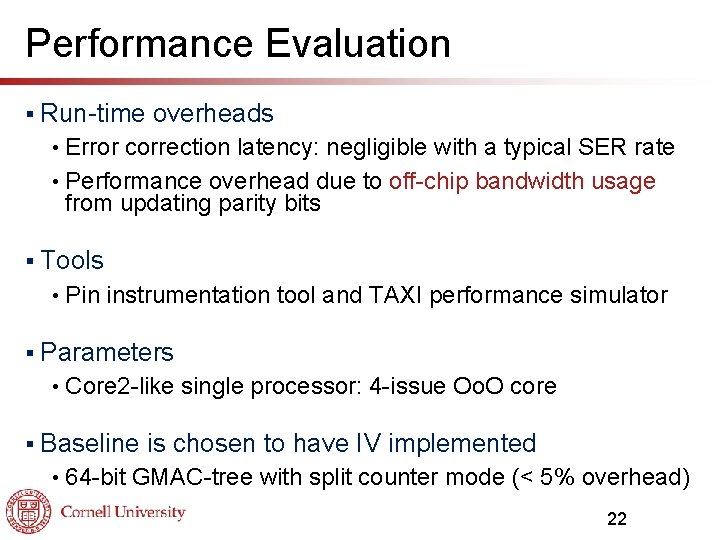 Performance Evaluation

▪ Run-time overheads
• Error correction latency: negligible with a typical SER rate
• Performance overhead due to off-chip bandwidth usage from updating parity bits

▪ Tools
• Pin instrumentation tool and TAXI performance simulator

▪ Parameters
• Core2-like single processor: 4-issue OoO core

▪ Baseline is chosen to have IV implemented
• 64-bit GMAC-tree with split counter mode (< 5% overhead)

Cornell University

22